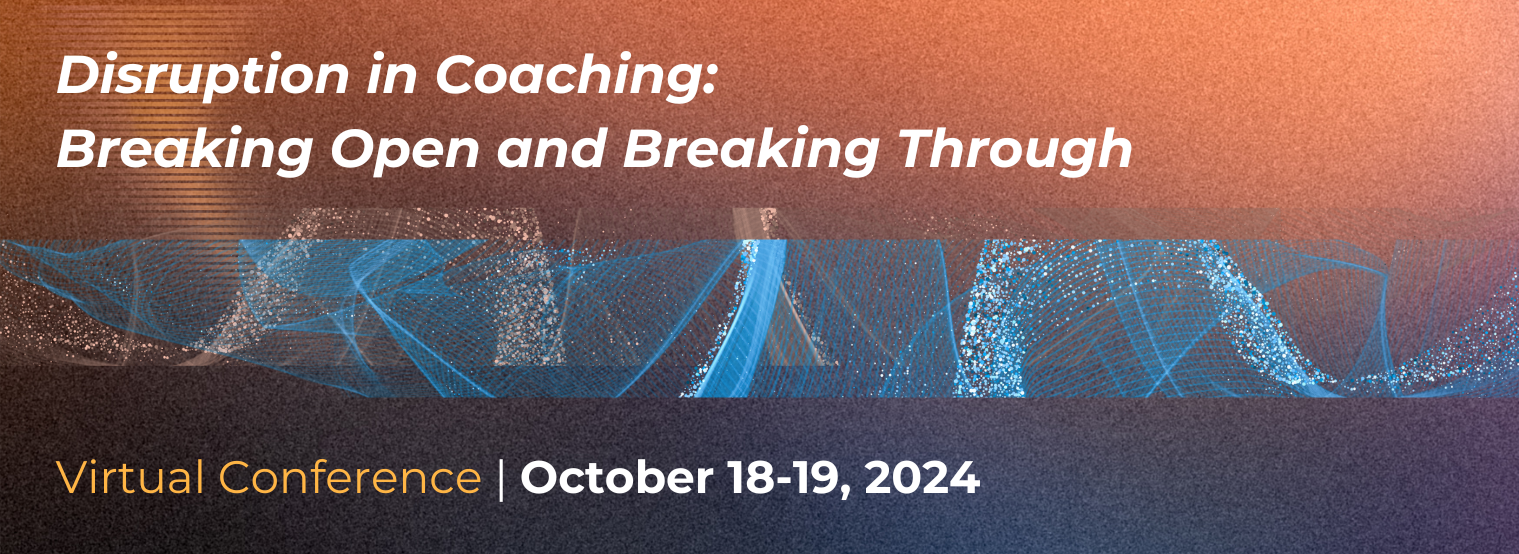 Disruption in Coaching:
Breaking Open and Breaking Through

Virtual Conference | October 18-19, 2024